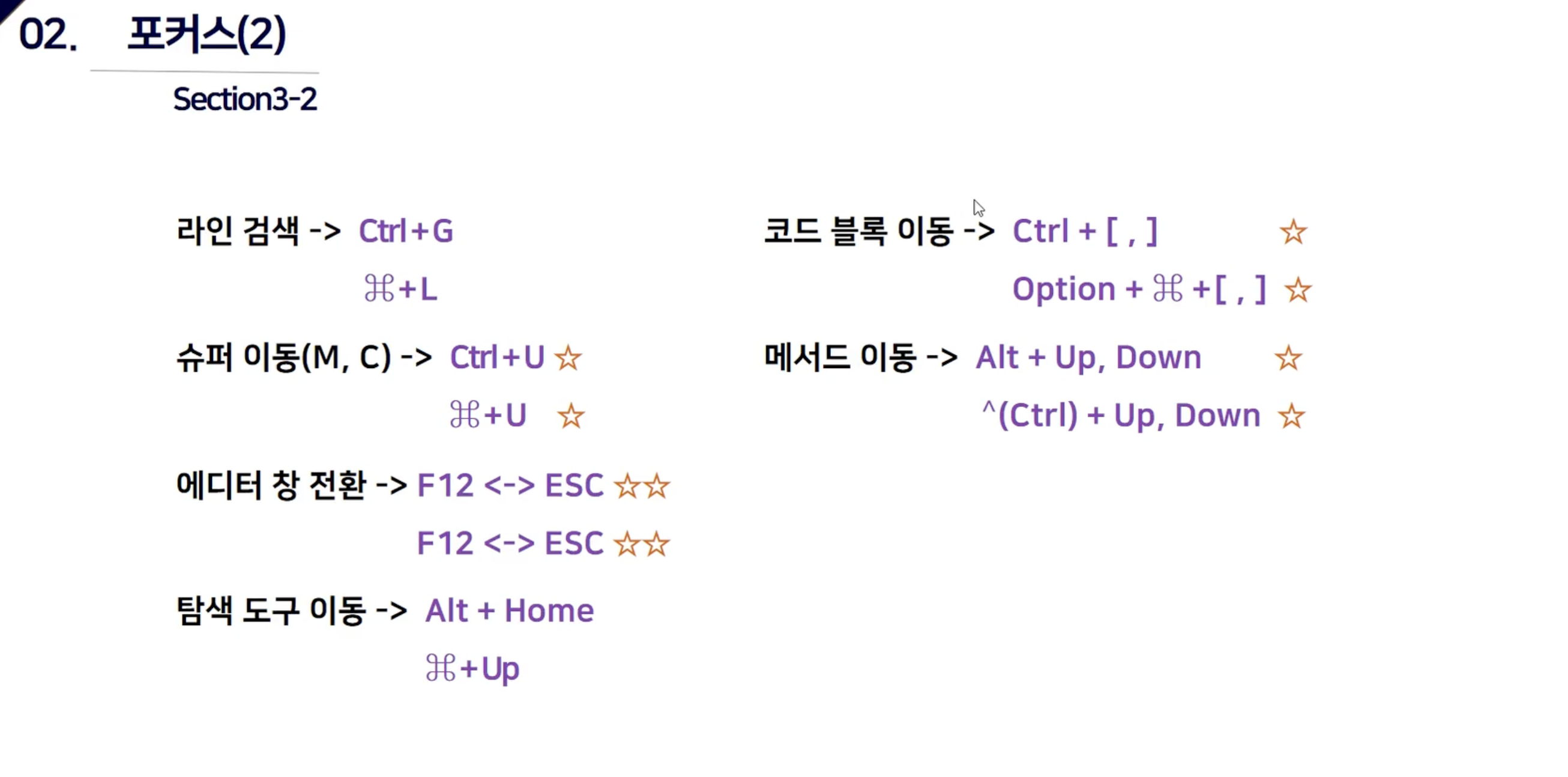 02. 포커스(2)

Section3-2

라인 검색 -> Ctrl+G

⌘+L

슈퍼 이동(M, C) -> Ctrl+U ☆

⌘+U ☆

에디터 창 전환 -> F12 <-> ESC ☆☆

F12 <-> ESC ☆☆

탐색 도구 이동 -> Alt + Home

⌘+Up

코드 블록 이동 -> Ctrl + [ , ] ☆

Option + ⌘ +[ , ] ☆

메서드 이동 -> Alt + Up, Down ☆

^(Ctrl) + Up, Down ☆